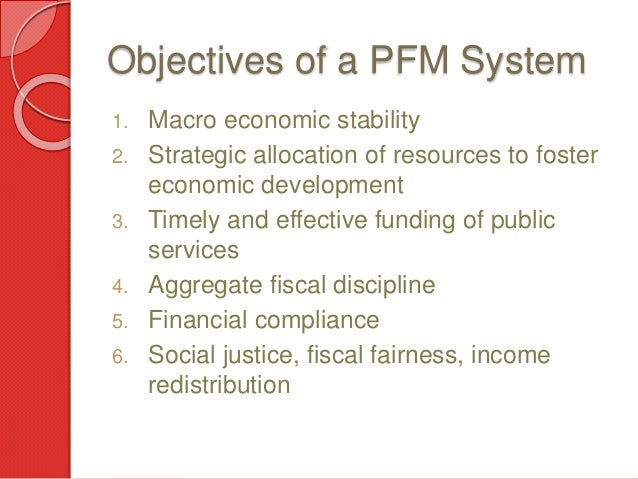 Objectives of a PFM System

1. Macro economic stability
2. Strategic allocation of resources to foster economic development
3. Timely and effective funding of public services
4. Aggregate fiscal discipline
5. Financial compliance
6. Social justice, fiscal fairness, income redistribution